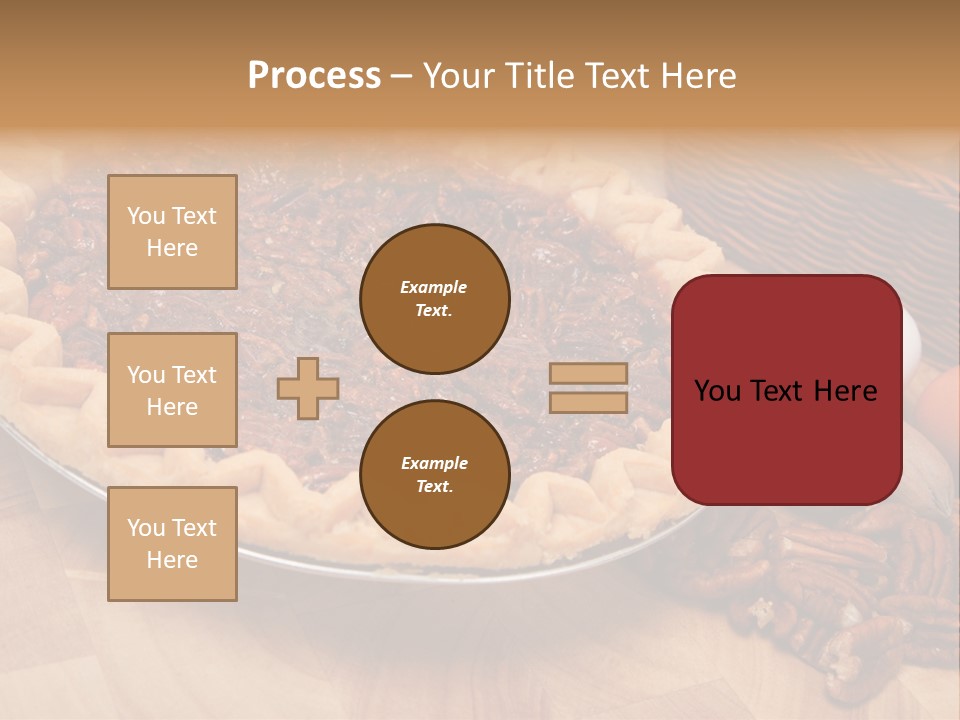 Process – Your Title Text Here

You Text Here

You Text Here

You Text Here

Example Text.

Example Text.

You Text Here